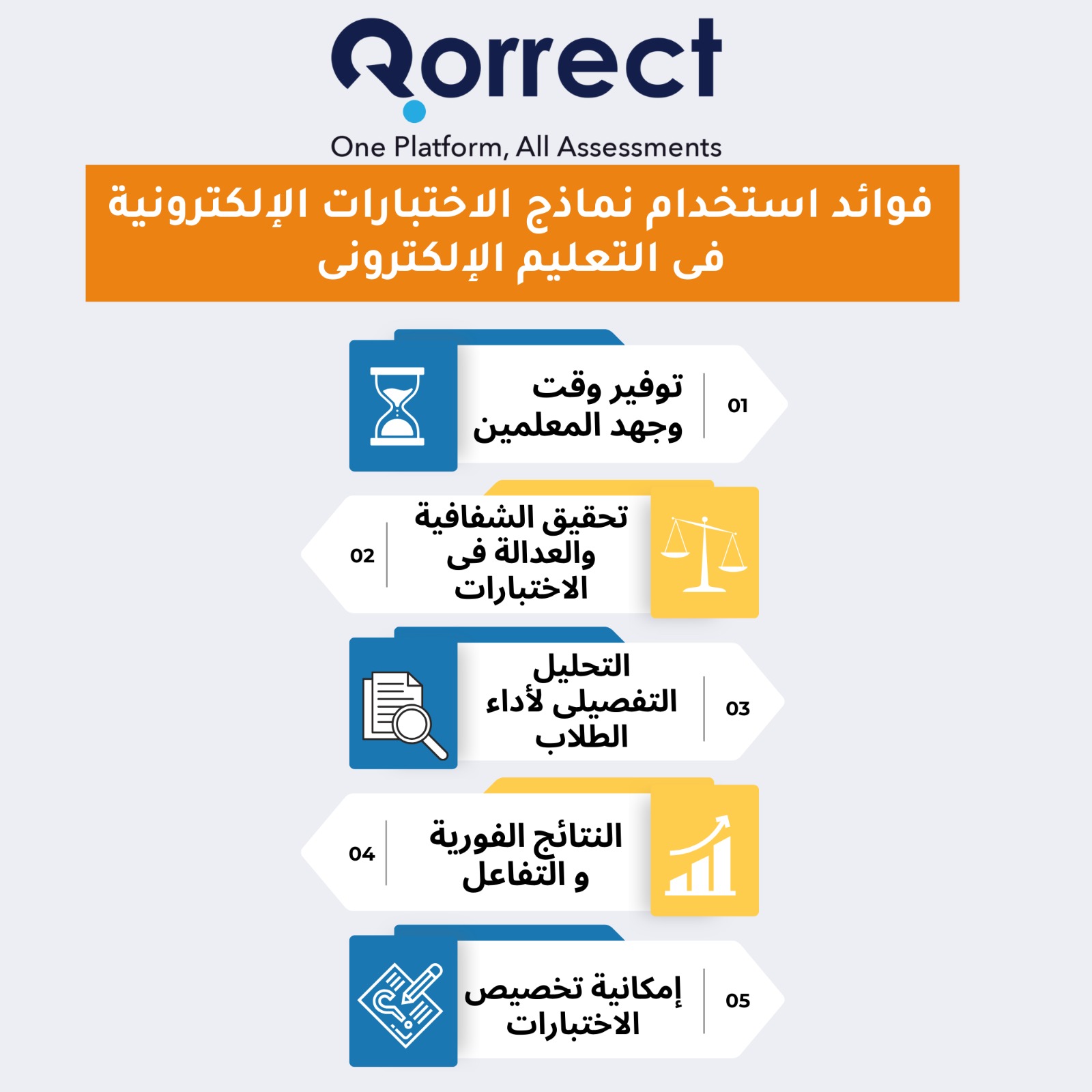 Qorrect
One Platform, All Assessments

فوائد استخدام نماذج الاختبارات الإلكترونية فى التعليم الإلكترونى

01
توفير وقت وجهد المعلمين

02
تحقيق الشفافية والعدالة فى الاختبارات

03
التحليل التفصيلى لأداء الطلاب

04
النتائج الفورية و التفاعل

05
إمكانية تخصيص الاختبارات